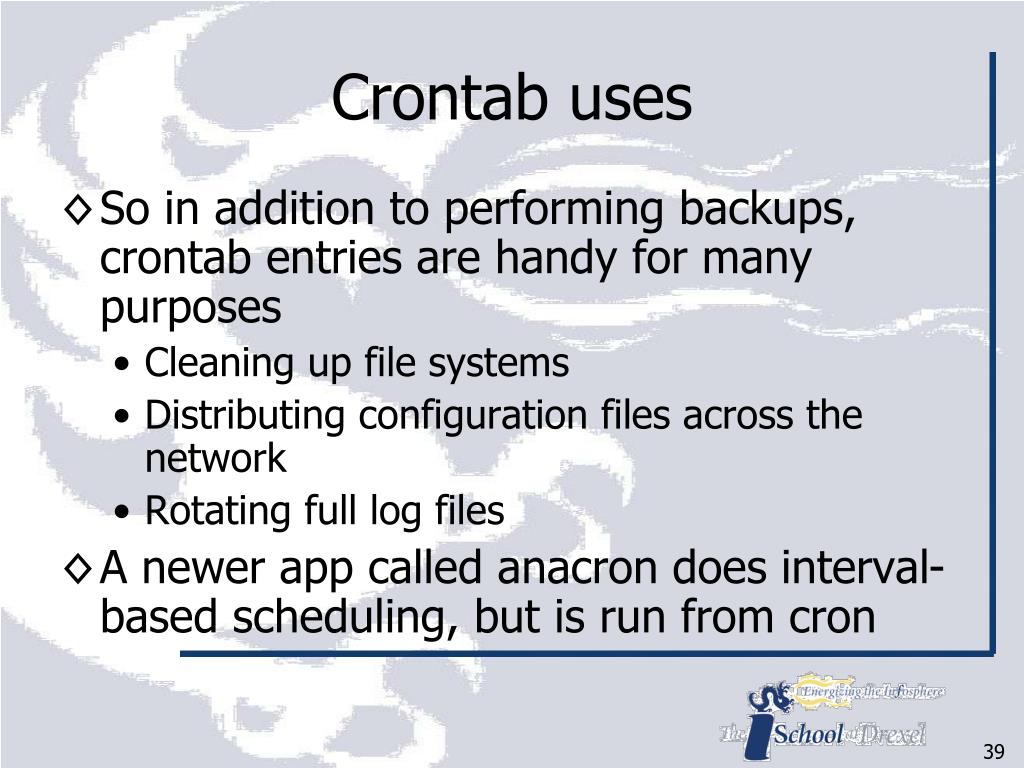 Crontab uses

◊ So in addition to performing backups, crontab entries are handy for many purposes

• Cleaning up file systems
• Distributing configuration files across the network
• Rotating full log files

◊ A newer app called anacron does interval-based scheduling, but is run from cron

Energizing the Infosphere
The iSchool at Drexel

39